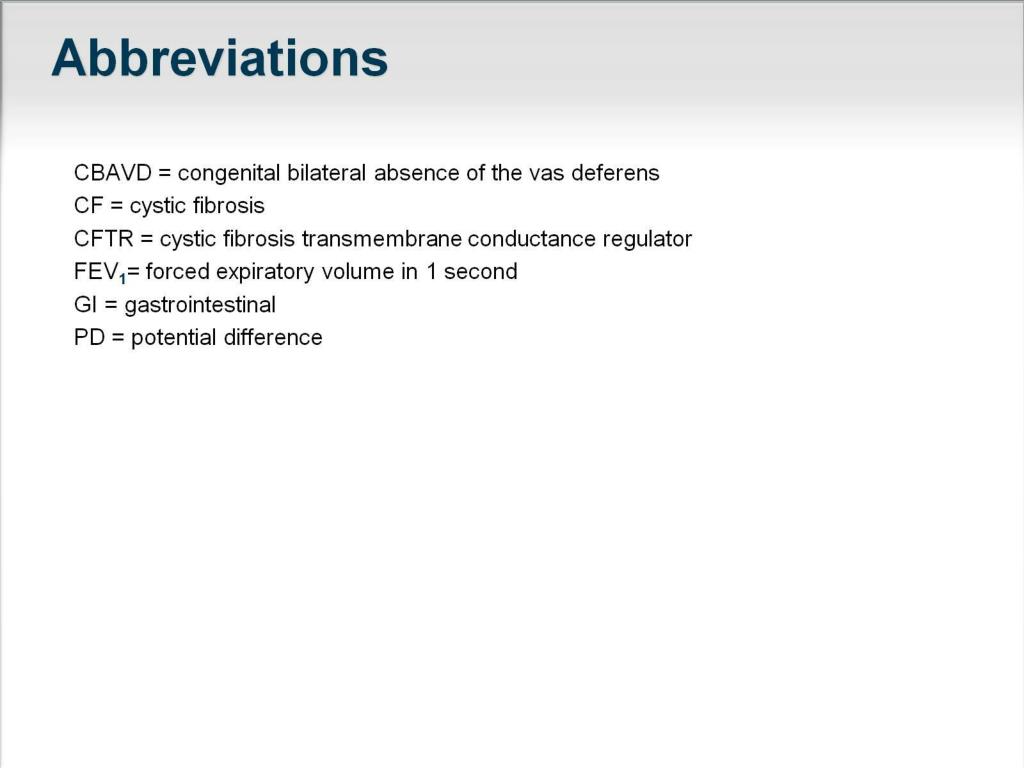 Abbreviations

CBAVD = congenital bilateral absence of the vas deferens
CF = cystic fibrosis
CFTR = cystic fibrosis transmembrane conductance regulator
$FEV_1$= forced expiratory volume in 1 second
GI = gastrointestinal
PD = potential difference